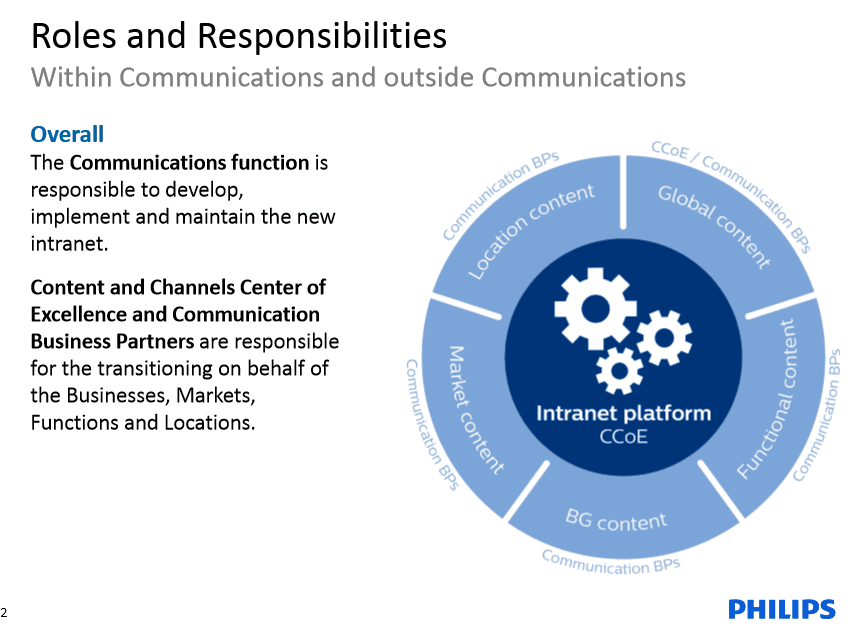 Roles and Responsibilities
Within Communications and outside Communications

Overall
The Communications function is responsible to develop, implement and maintain the new intranet.

Content and Channels Center of Excellence and Communication Business Partners are responsible for the transitioning on behalf of the Businesses, Markets, Functions and Locations.

Communication BPs
Location content
CCoE / Communication BPs
Global content
Communication BPs
Functional content
Communication BPs
BG content
Communication BPs
Market content
Intranet platform
CCoE

2

PHILIPS